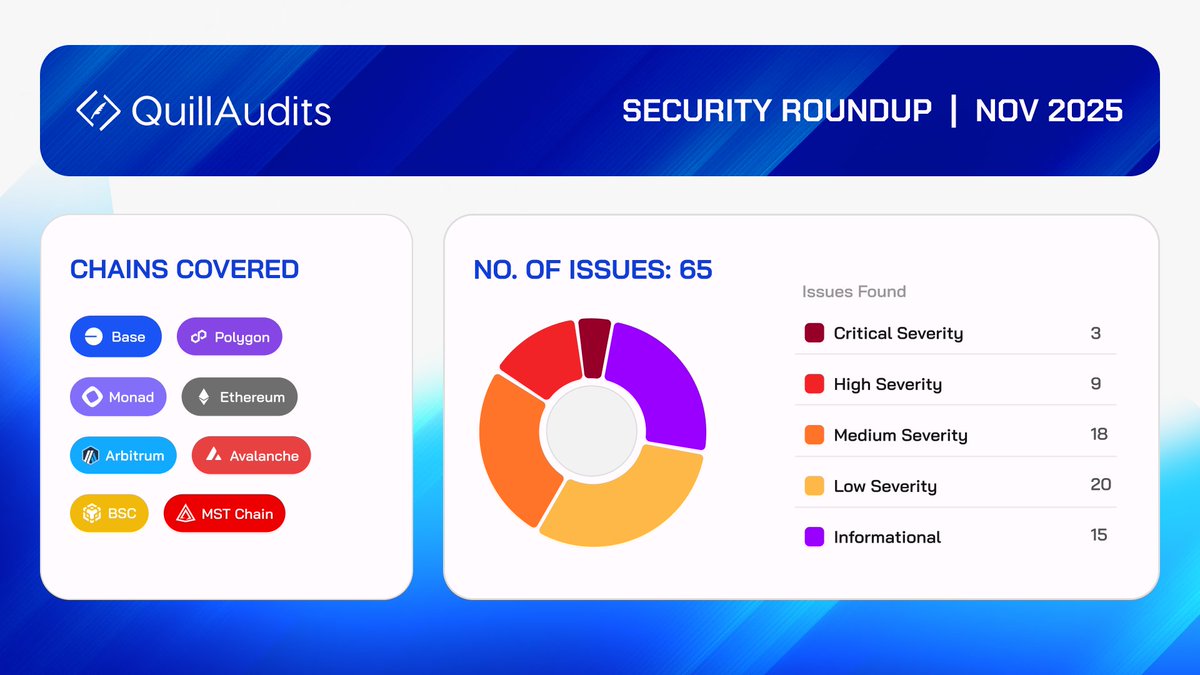 QuillAudits

SECURITY ROUNDUP | NOV 2025

CHAINS COVERED

Base
Polygon
Monad
Ethereum
Arbitrum
Avalanche
BSC
MST Chain

NO. OF ISSUES: 65

Issues Found

| | |
|---|---|
| Critical Severity | 3 |
| High Severity | 9 |
| Medium Severity | 18 |
| Low Severity | 20 |
| Informational | 15 |